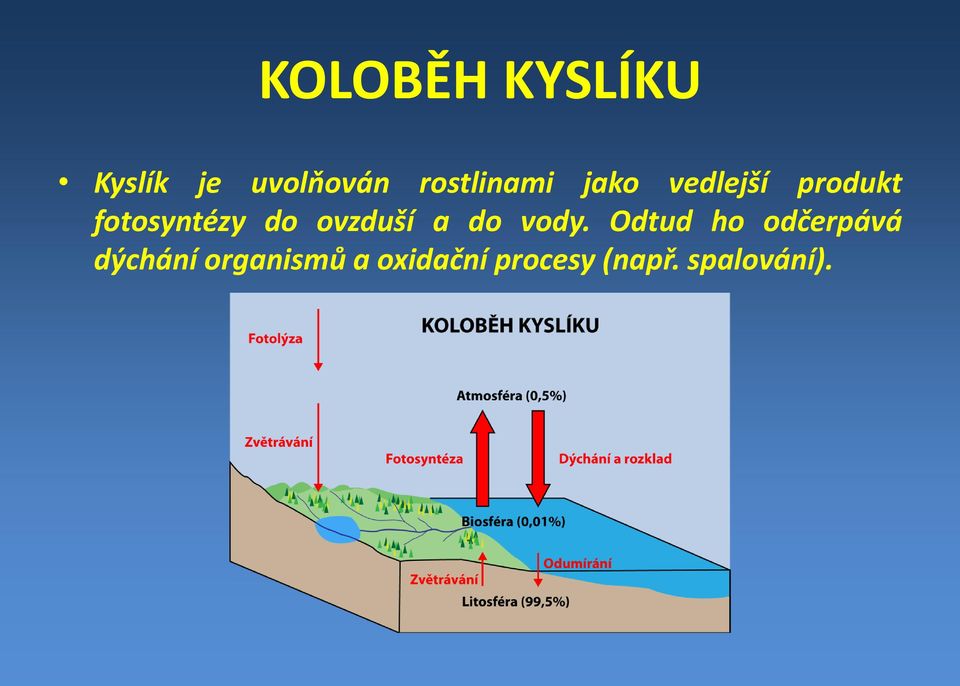 KOLOBĚH KYSLÍKU

• Kyslík je uvolňován rostlinami jako vedlejší produkt fotosyntézy do ovzduší a do vody. Odtud ho odčerpává dýchání organismů a oxidační procesy (např. spalování).

KOLOBĚH KYSLÍKU

Fotolýza

Atmosféra (0,5%)

Zvětrávání

Fotosyntéza

Dýchání a rozklad

Biosféra (0,01%)

Odumírání

Zvětrávání

Litosféra (99,5%)